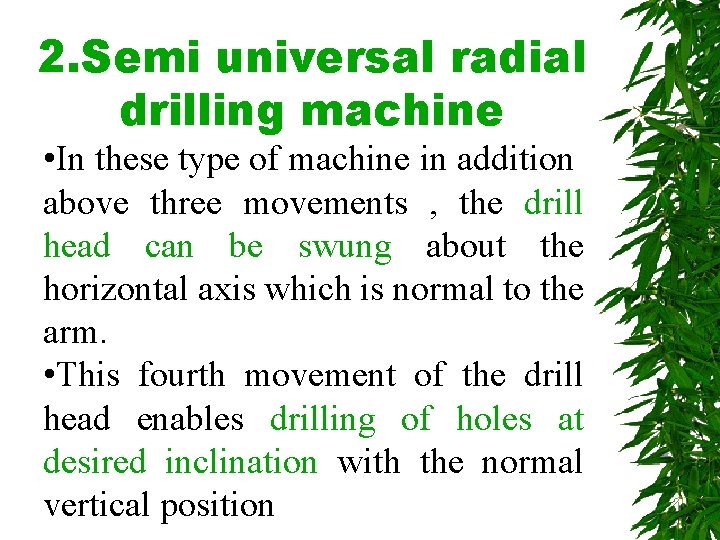 2.Semi universal radial drilling machine

•In these type of machine in addition above three movements , the drill head can be swung about the horizontal axis which is normal to the arm.

•This fourth movement of the drill head enables drilling of holes at desired inclination with the normal vertical position